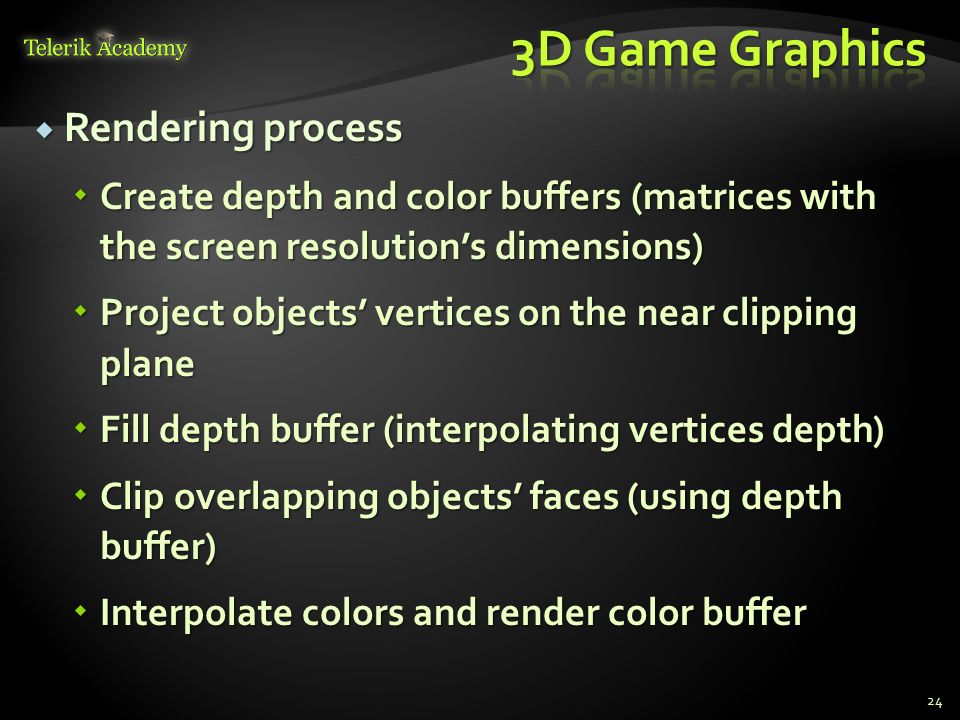 Telerik Academy

3D Game Graphics

Rendering process

Create depth and color buffers (matrices with the screen resolution's dimensions)

Project objects' vertices on the near clipping plane

Fill depth buffer (interpolating vertices depth)

Clip overlapping objects' faces (using depth buffer)

Interpolate colors and render color buffer

24